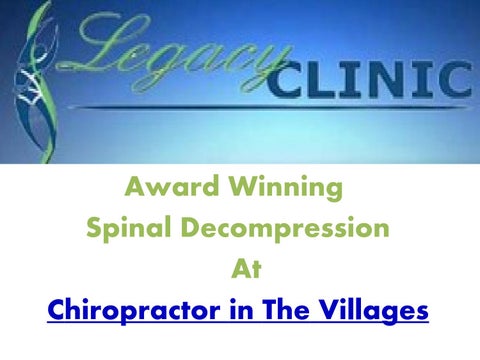 Legacy CLINIC

Award Winning
Spinal Decompression
At
Chiropractor in The Villages